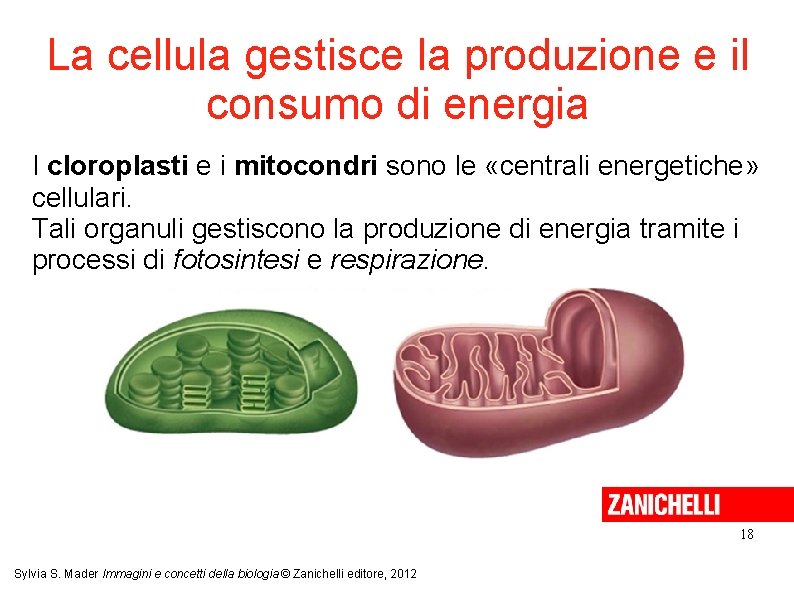 La cellula gestisce la produzione e il consumo di energia

I cloroplasti e i mitocondri sono le «centrali energetiche» cellulari.
Tali organuli gestiscono la produzione di energia tramite i processi di fotosintesi e respirazione.

ZANICHELLI

18

Sylvia S. Mader Immagini e concetti della biologia © Zanichelli editore, 2012